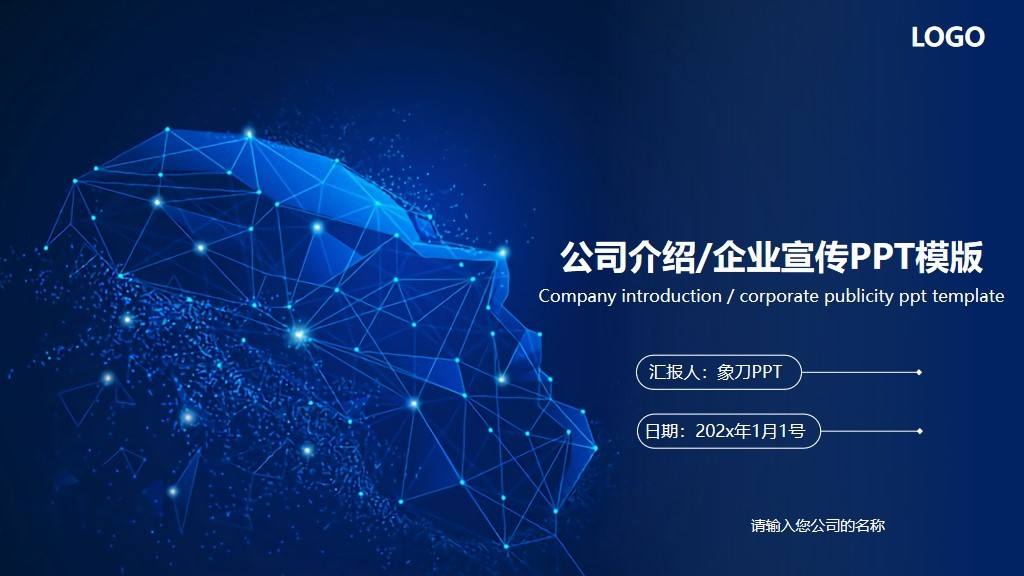 LOGO

公司介绍/企业宣传PPT模版

Company introduction / corporate publicity ppt template

汇报人：象刀PPT

日期：202x年1月1号

请输入您公司的名称